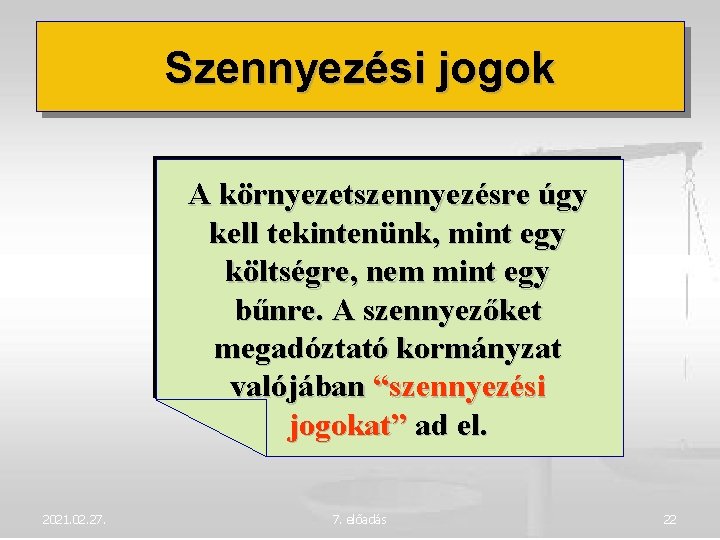 Szennyezési jogok

A környezetszennyezésre úgy kell tekintenünk, mint egy költségre, nem mint egy bűnre. A szennyezőket megadóztató kormányzat valójában “szennyezési jogokat” ad el.

2021.02.27.

7. előadás

22